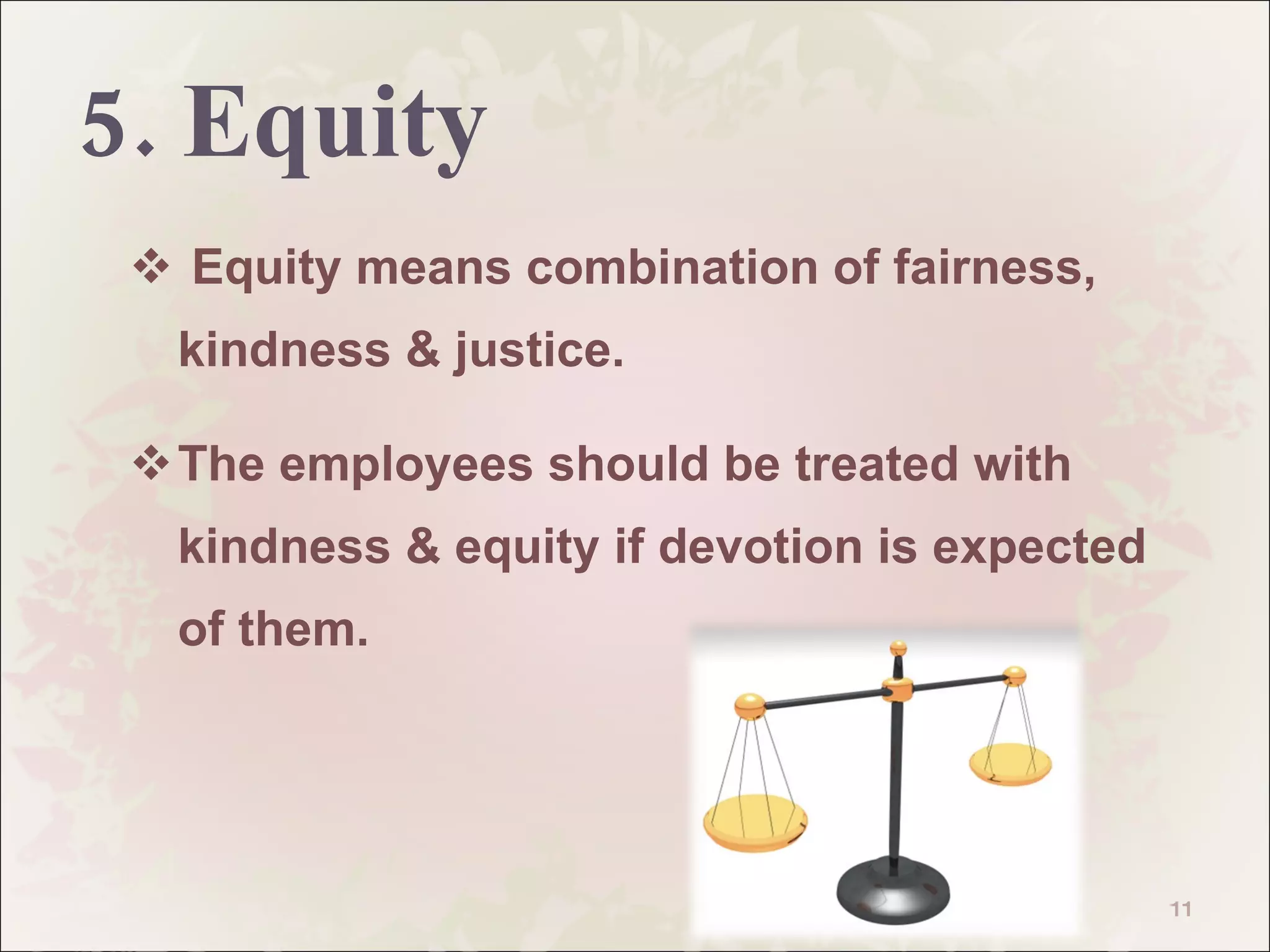 5. Equity

❖ Equity means combination of fairness, kindness & justice.

❖ The employees should be treated with kindness & equity if devotion is expected of them.

11